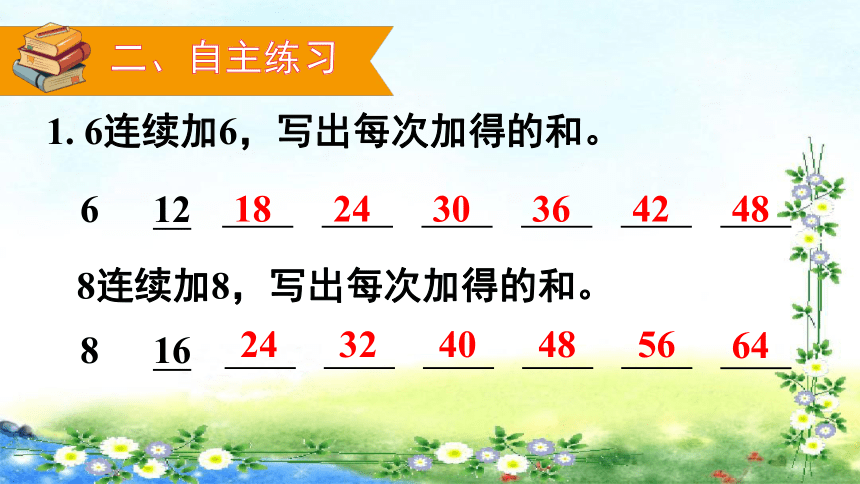 二、自主练习

1. 6连续加6，写出每次加得的和。

6　12　18　24　30　36　42　48

8连续加8，写出每次加得的和。

8　16　24　32　40　48　56　64